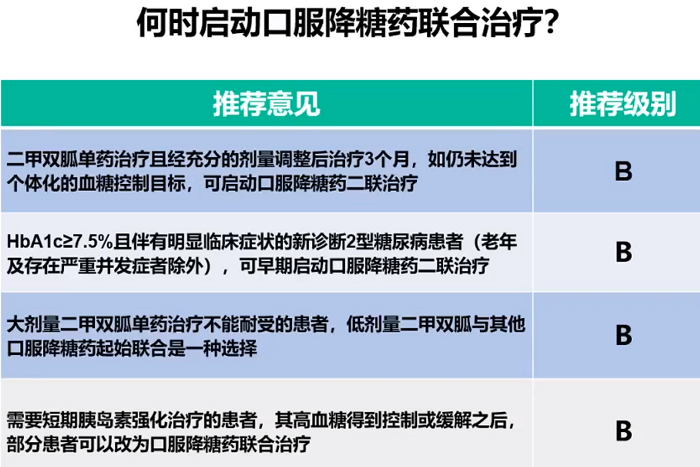 何时启动口服降糖药联合治疗?

| 推荐意见 | 推荐级别 |
|---|---|
| 二甲双胍单药治疗且经充分的剂量调整后治疗3个月，如仍未达到个体化的血糖控制目标，可启动口服降糖药二联治疗 | B |
| HbA1c≥7.5%且伴有明显临床症状的新诊断2型糖尿病患者（老年及存在严重并发症者除外），可早期启动口服降糖药二联治疗 | B |
| 大剂量二甲双胍单药治疗不能耐受的患者，低剂量二甲双胍与其他口服降糖药起始联合是一种选择 | B |
| 需要短期胰岛素强化治疗的患者，其高血糖得到控制或缓解之后，部分患者可以改为口服降糖药联合治疗 | B |